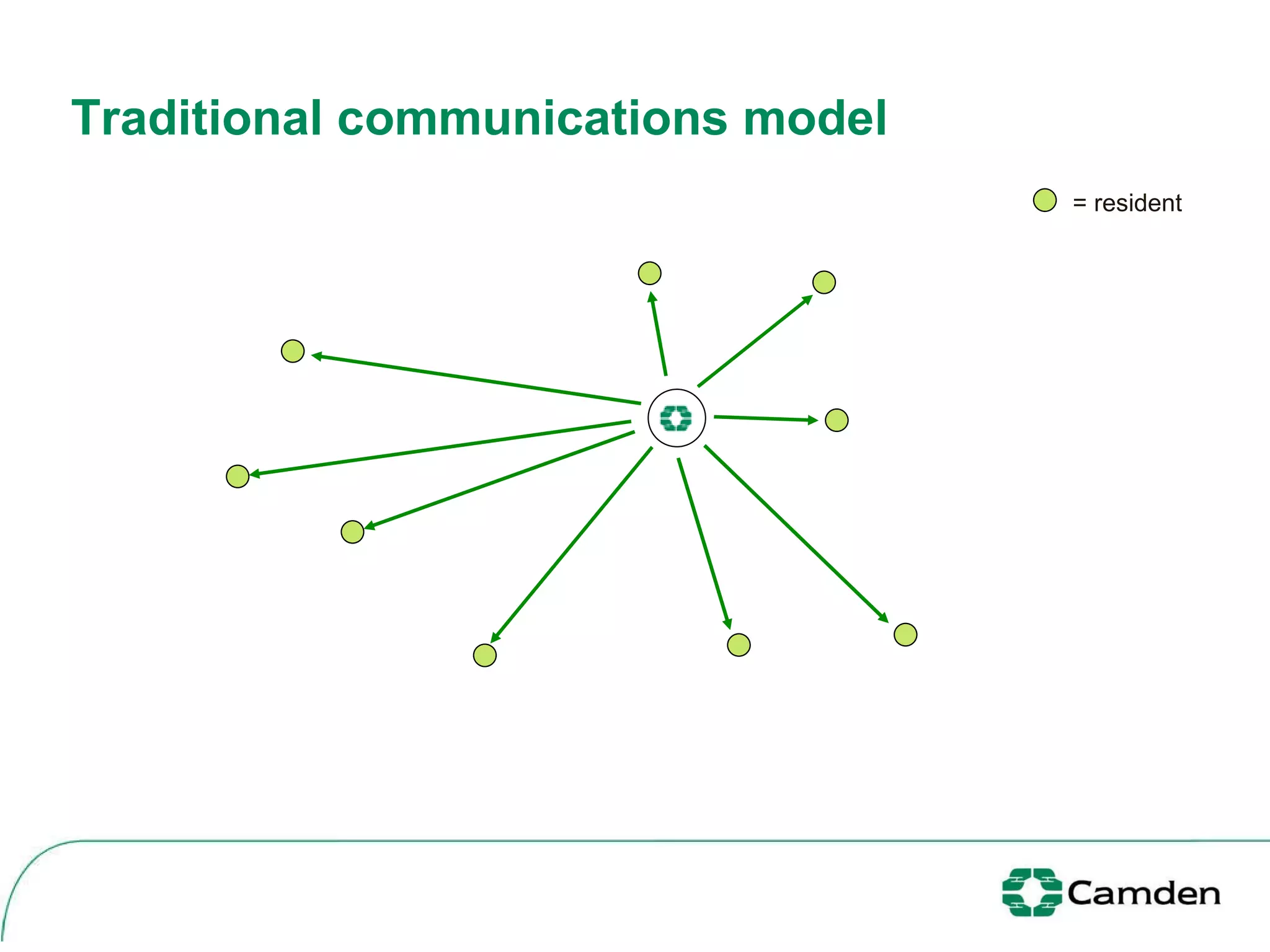 Traditional communications model

= resident

Camden